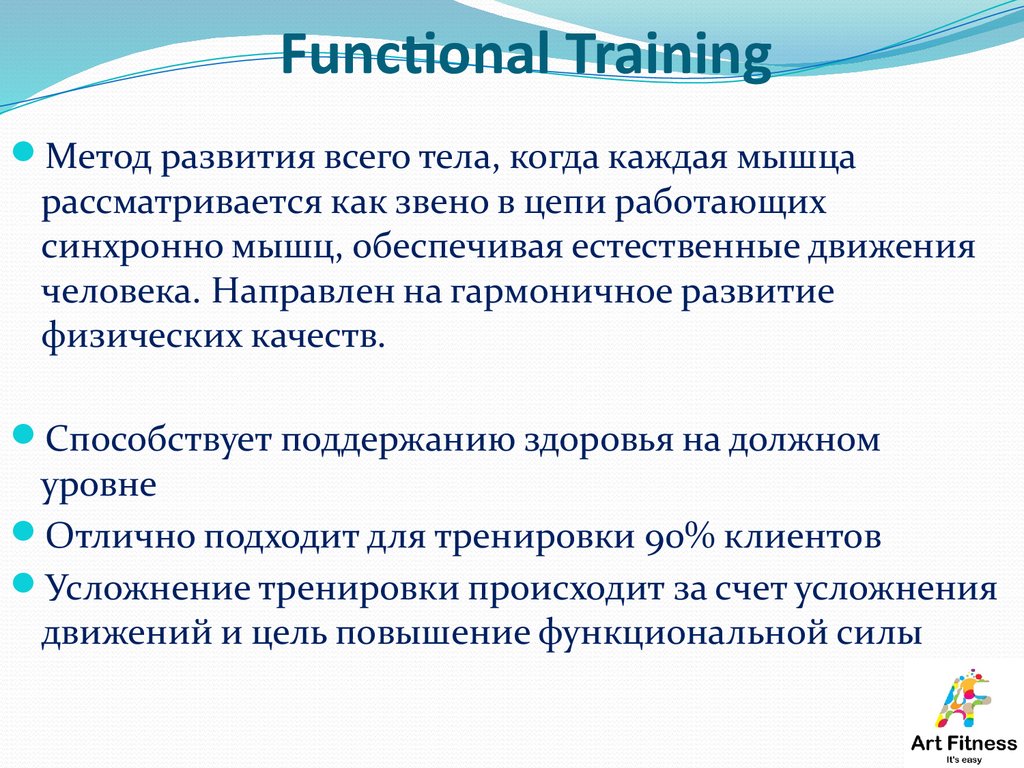 Functional Training

Метод развития всего тела, когда каждая мышца рассматривается как звено в цепи работающих синхронно мышц, обеспечивая естественные движения человека. Направлен на гармоничное развитие физических качеств.

Способствует поддержанию здоровья на должном уровне

Отлично подходит для тренировки 90% клиентов

Усложнение тренировки происходит за счет усложнения движений и цель повышение функциональной силы

Art Fitness
It's easy